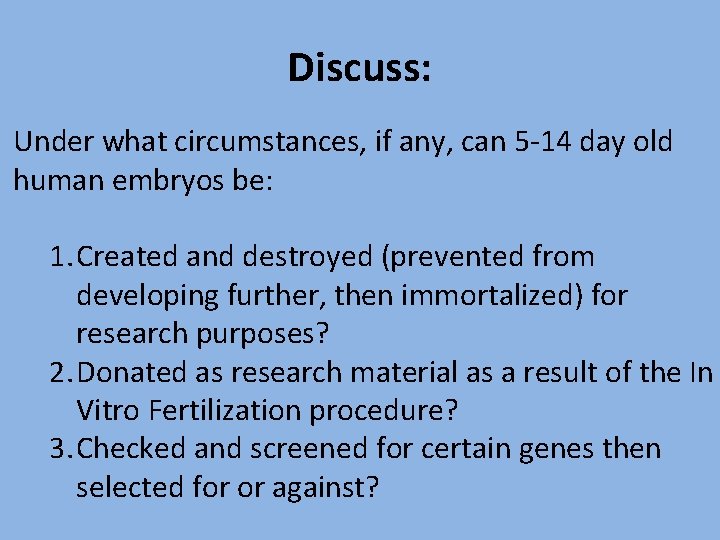 Discuss:

Under what circumstances, if any, can 5-14 day old human embryos be:

1. Created and destroyed (prevented from developing further, then immortalized) for research purposes?
2. Donated as research material as a result of the In Vitro Fertilization procedure?
3. Checked and screened for certain genes then selected for or against?